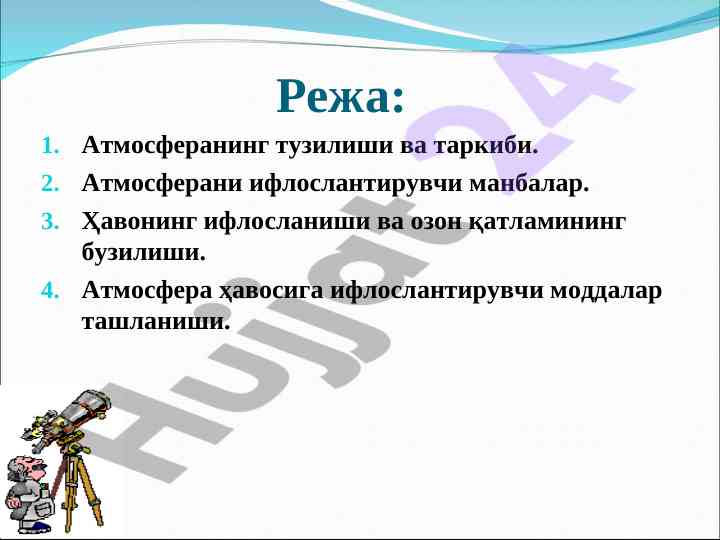 Режа:

1. Атмосферанинг тузилиши ва таркиби.
2. Атмосферани ифлослантирувчи манбалар.
3. Ҳавонинг ифлосланиши ва озон қатламининг бузилиши.
4. Атмосфера ҳавосига ифлослантирувчи моддалар ташланиши.

Hujjat24